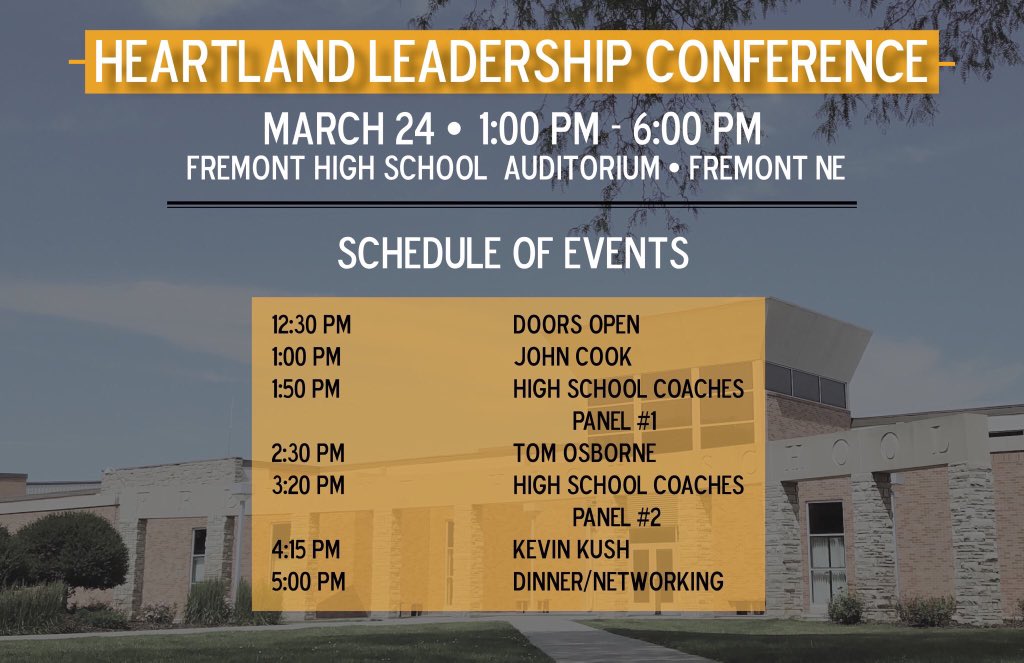 HEARTLAND LEADERSHIP CONFERENCE

MARCH 24 • 1:00 PM - 6:00 PM
FREMONT HIGH SCHOOL AUDITORIUM • FREMONT NE

SCHEDULE OF EVENTS

| | |
|---|---|
| 12:30 PM | DOORS OPEN |
| 1:00 PM | JOHN COOK |
| 1:50 PM | HIGH SCHOOL COACHES PANEL #1 |
| 2:30 PM | TOM OSBORNE |
| 3:20 PM | HIGH SCHOOL COACHES PANEL #2 |
| 4:15 PM | KEVIN KUSH |
| 5:00 PM | DINNER/NETWORKING |